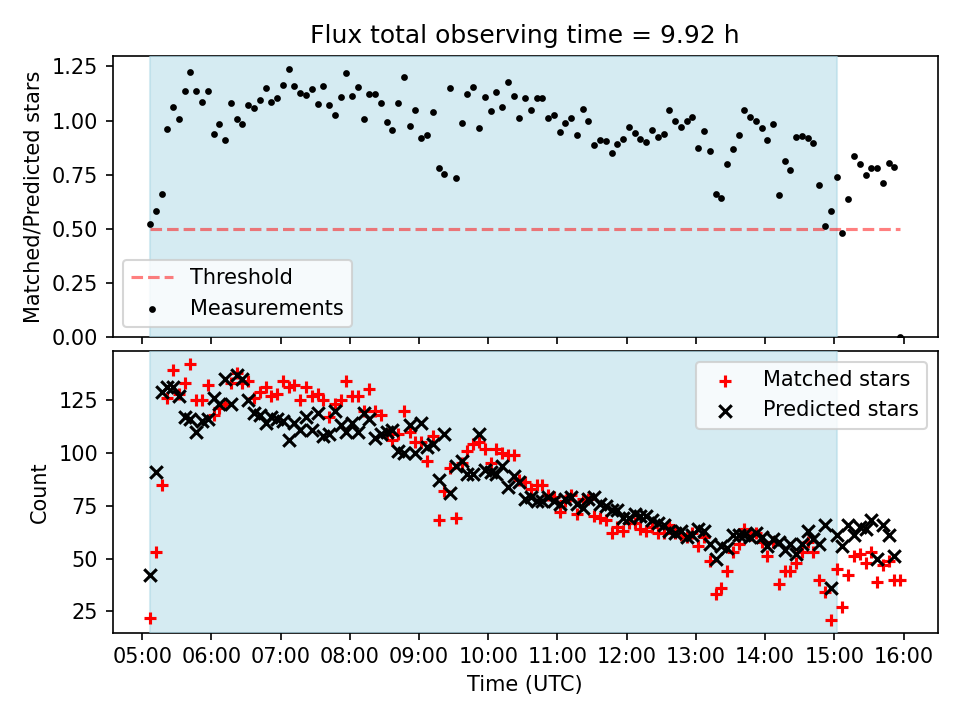 Flux total observing time = 9.92 h

Matched/Predicted stars

1.25
1.00
0.75
0.50
0.25
0.00

Threshold
Measurements

Count

125
100
75
50
25

Matched stars
Predicted stars

05:00 06:00 07:00 08:00 09:00 10:00 11:00 12:00 13:00 14:00 15:00 16:00

Time (UTC)